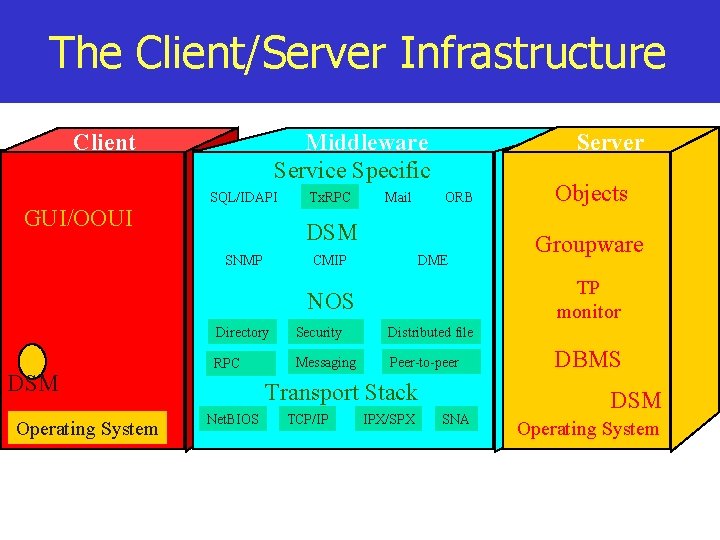 The Client/Server Infrastructure

Client

GUI/OOUI

DSM

Operating System

Middleware

Service Specific

SQL/IDAPI TxRPC Mail ORB

DSM

SNMP CMIP DME

NOS

Directory Security Distributed file

RPC Messaging Peer-to-peer

Transport Stack

NetBIOS TCP/IP IPX/SPX SNA

Server

Objects

Groupware

TP monitor

DBMS

DSM

Operating System